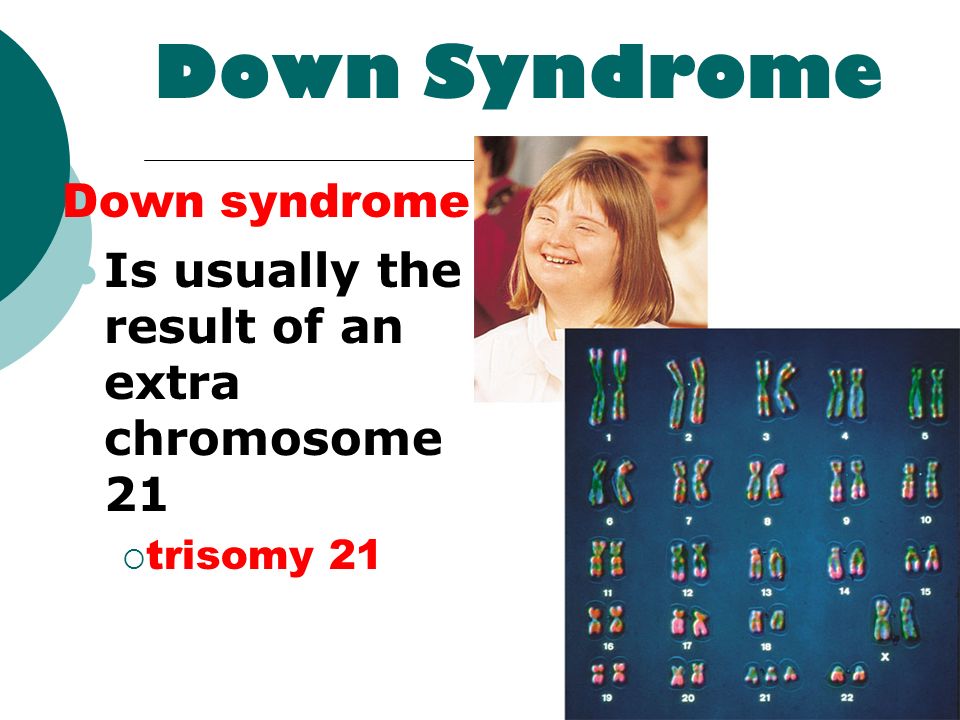 Down Syndrome

Down syndrome

Is usually the result of an extra chromosome 21

trisomy 21

1 2 3 4 5
6 7 8 9 10
11 12 13 14 15
16 17 18 X
19 20 21 22